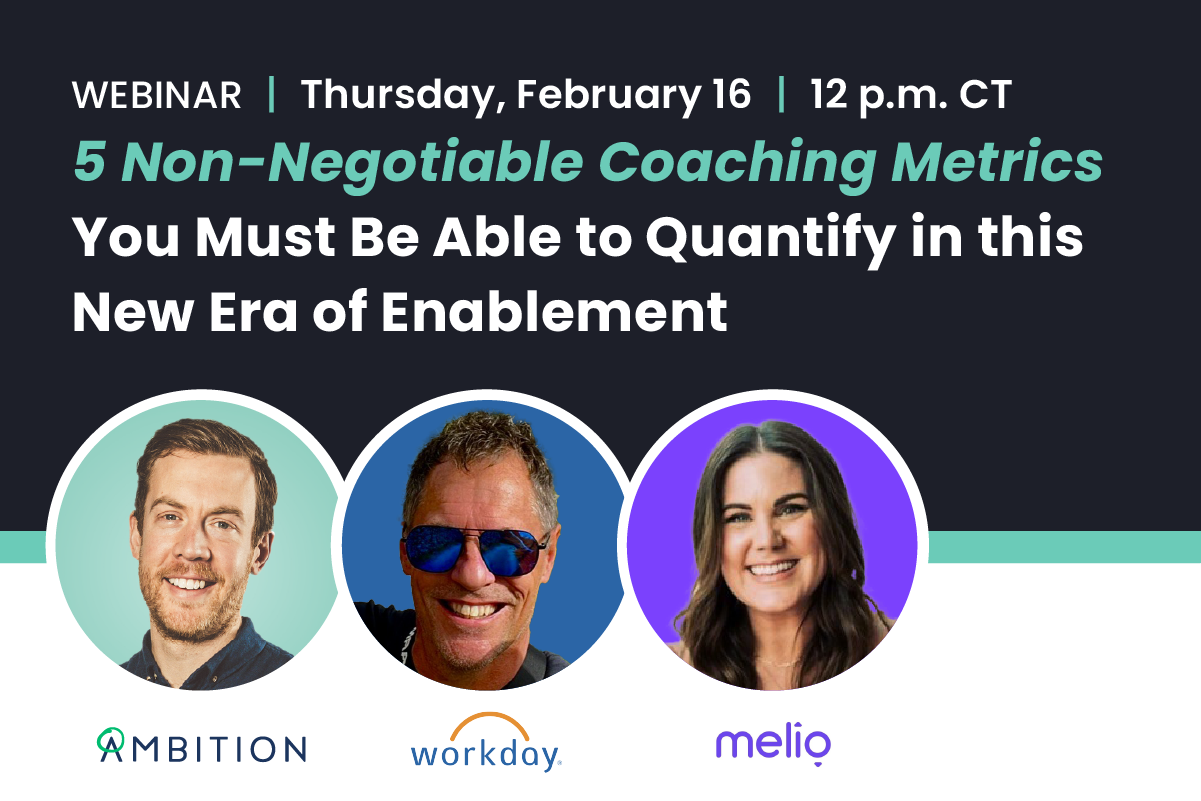 WEBINAR | Thursday, February 16 | 12 p.m. CT

5 Non-Negotiable Coaching Metrics You Must Be Able to Quantify in this New Era of Enablement

AMBITION

workday.

melio